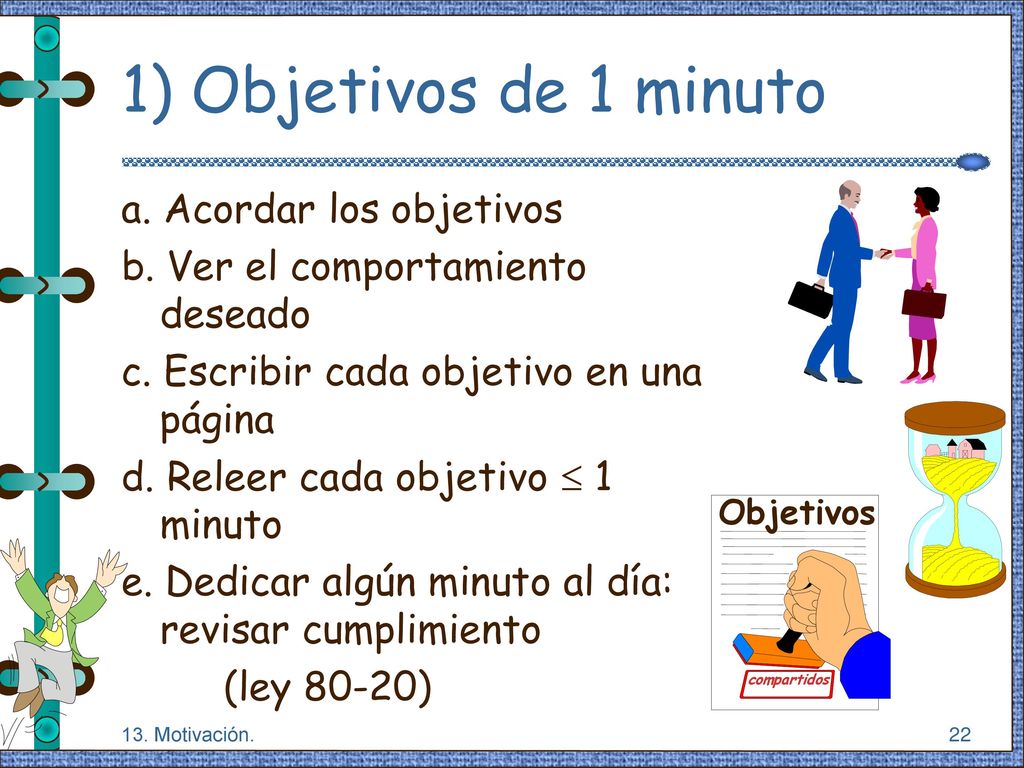 1) Objetivos de 1 minuto

a. Acordar los objetivos

b. Ver el comportamiento deseado

c. Escribir cada objetivo en una página

d. Releer cada objetivo $\leq$ 1 minuto

e. Dedicar algún minuto al día: revisar cumplimiento

(ley 80-20)

Objetivos

compartidos

13. Motivación.

22